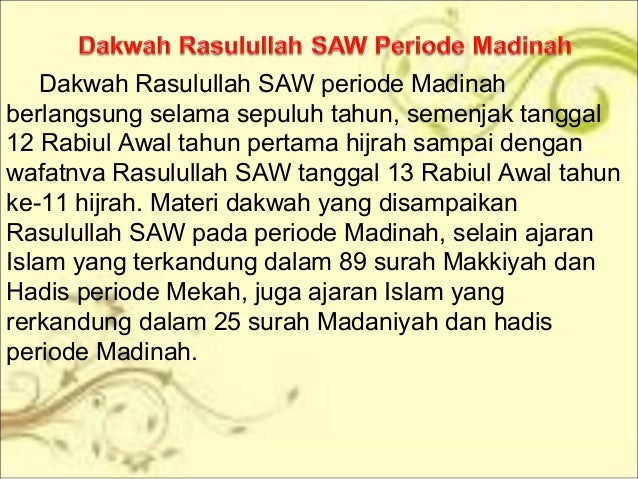 Dakwah Rasulullah SAW Periode Madinah

Dakwah Rasulullah SAW periode Madinah berlangsung selama sepuluh tahun, semenjak tanggal 12 Rabiul Awal tahun pertama hijrah sampai dengan wafatnva Rasulullah SAW tanggal 13 Rabiul Awal tahun ke-11 hijrah. Materi dakwah yang disampaikan Rasulullah SAW pada periode Madinah, selain ajaran Islam yang terkandung dalam 89 surah Makkiyah dan Hadis periode Mekah, juga ajaran Islam yang rerkandung dalam 25 surah Madaniyah dan hadis periode Madinah.